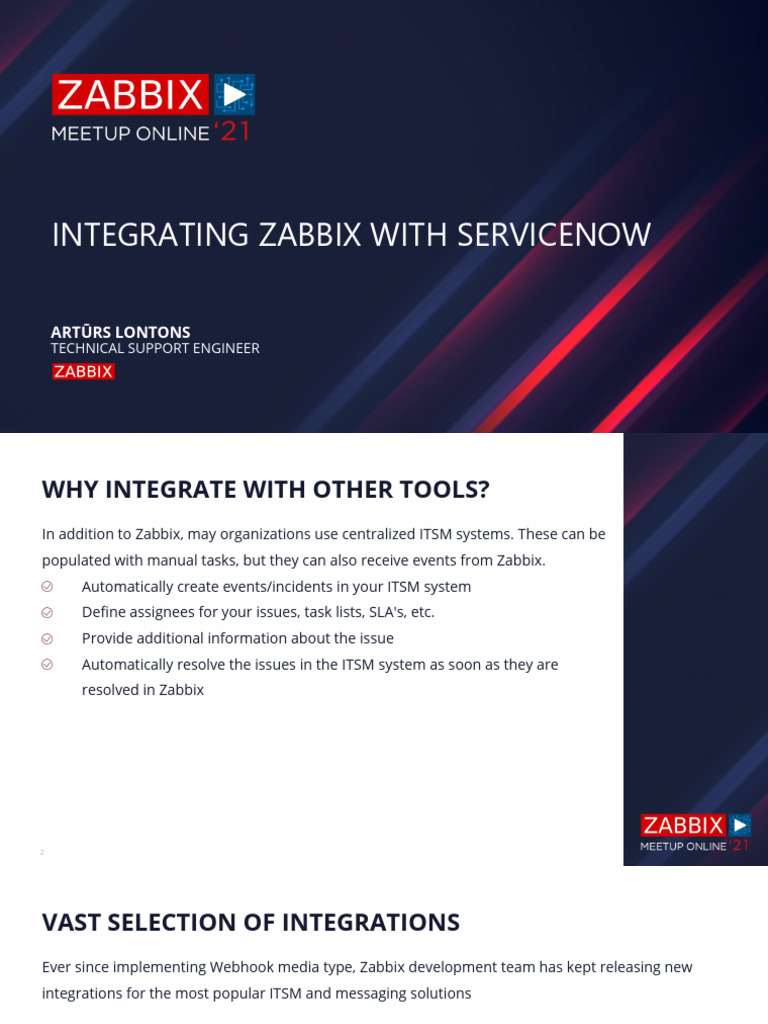 ZABBIX
MEETUP ONLINE '21

INTEGRATING ZABBIX WITH SERVICENOW

ARTŪRS LONTONS
TECHNICAL SUPPORT ENGINEER
ZABBIX

WHY INTEGRATE WITH OTHER TOOLS?

In addition to Zabbix, may organizations use centralized ITSM systems. These can be populated with manual tasks, but they can also receive events from Zabbix.

Automatically create events/incidents in your ITSM system

Define assignees for your issues, task lists, SLA's, etc.

Provide additional information about the issue

Automatically resolve the issues in the ITSM system as soon as they are resolved in Zabbix

2

ZABBIX
MEETUP ONLINE '21

VAST SELECTION OF INTEGRATIONS

Ever since implementing Webhook media type, Zabbix development team has kept releasing new integrations for the most popular ITSM and messaging solutions